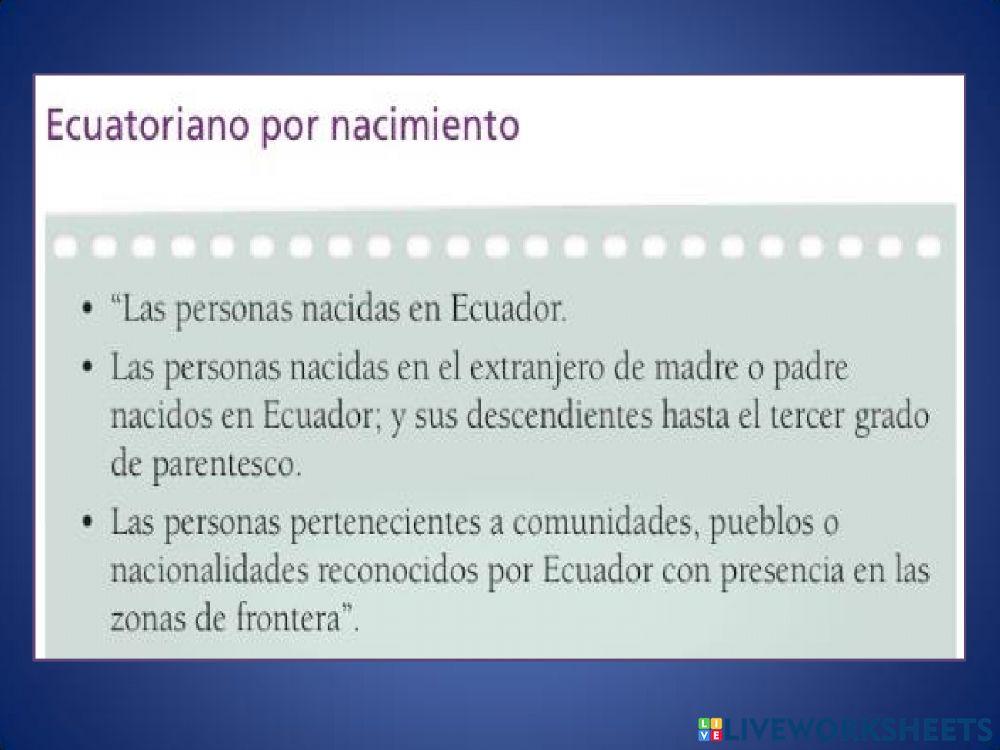 Ecuatoriano por nacimiento

• "Las personas nacidas en Ecuador.

• Las personas nacidas en el extranjero de madre o padre nacidos en Ecuador; y sus descendientes hasta el tercer grado de parentesco.

• Las personas pertenecientes a comunidades, pueblos o nacionalidades reconocidos por Ecuador con presencia en las zonas de frontera".

LIVEWORKSHEETS